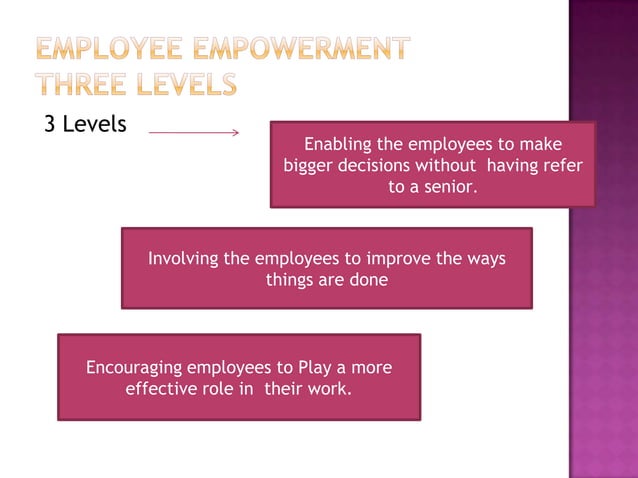 EMPLOYEE EMPOWERMENT THREE LEVELS

3 Levels

Enabling the employees to make bigger decisions without having refer to a senior.

Involving the employees to improve the ways things are done

Encouraging employees to Play a more effective role in their work.